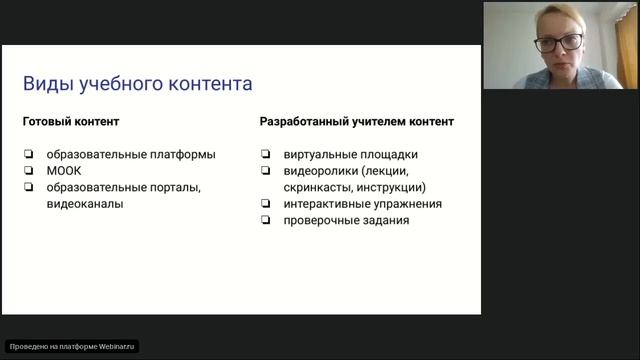 Виды учебного контента

Готовый контент

❏ образовательные платформы
❏ МООК
❏ образовательные порталы, видеоканалы

Разработанный учителем контент

❏ виртуальные площадки
❏ видеоролики (лекции, скринкасты, инструкции)
❏ интерактивные упражнения
❏ проверочные задания

Проведено на платформе Webinar.ru